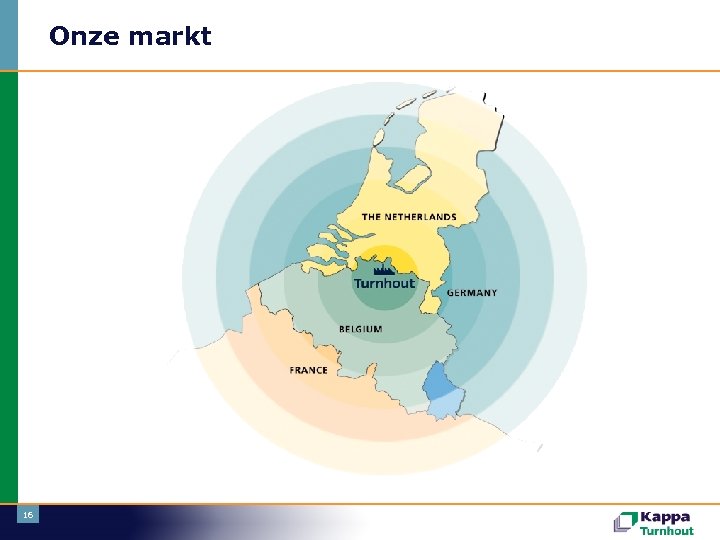 Onze markt

THE NETHERLANDS

Turnhout

GERMANY

BELGIUM

FRANCE

16

Kappa
Turnhout